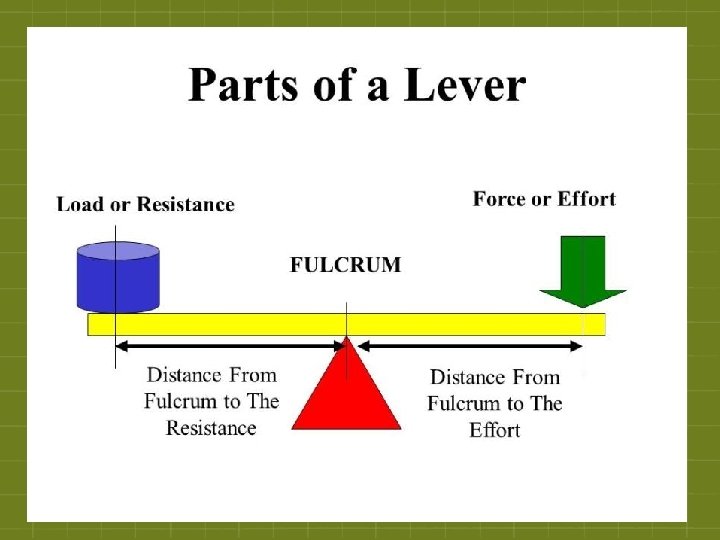 Parts of a Lever

Load or Resistance

Force or Effort

FULCRUM

Distance From Fulcrum to The Resistance

Distance From Fulcrum to The Effort